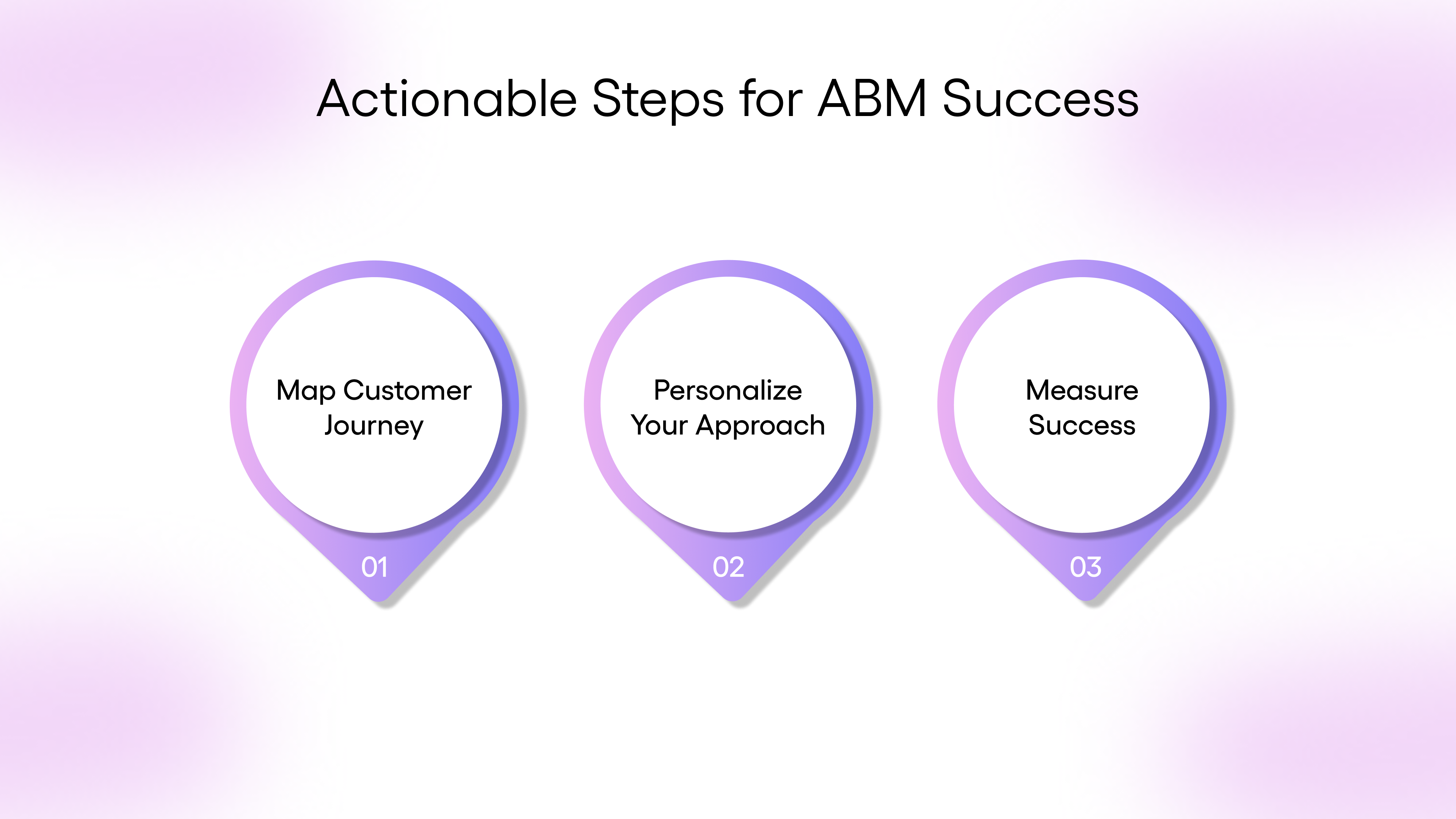 Actionable Steps for ABM Success

Map Customer Journey

01

Personalize Your Approach

02

Measure Success

03